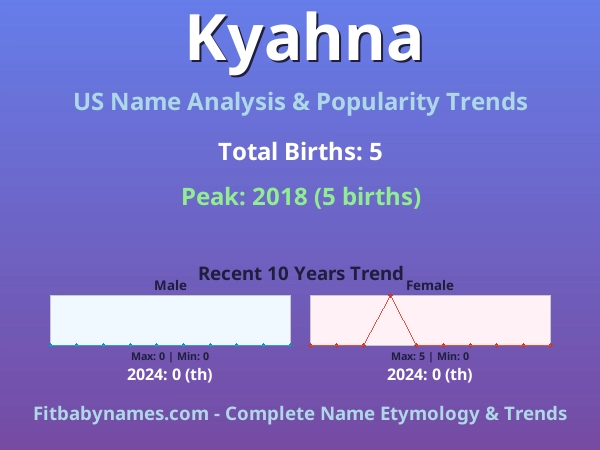 Kyahna

US Name Analysis & Popularity Trends

Total Births: 5

Peak: 2018 (5 births)

Recent 10 Years Trend

Male

Max: 0 | Min: 0

2024: 0 (th)

Female

Max: 5 | Min: 0

2024: 0 (th)

Fitbabynames.com - Complete Name Etymology & Trends